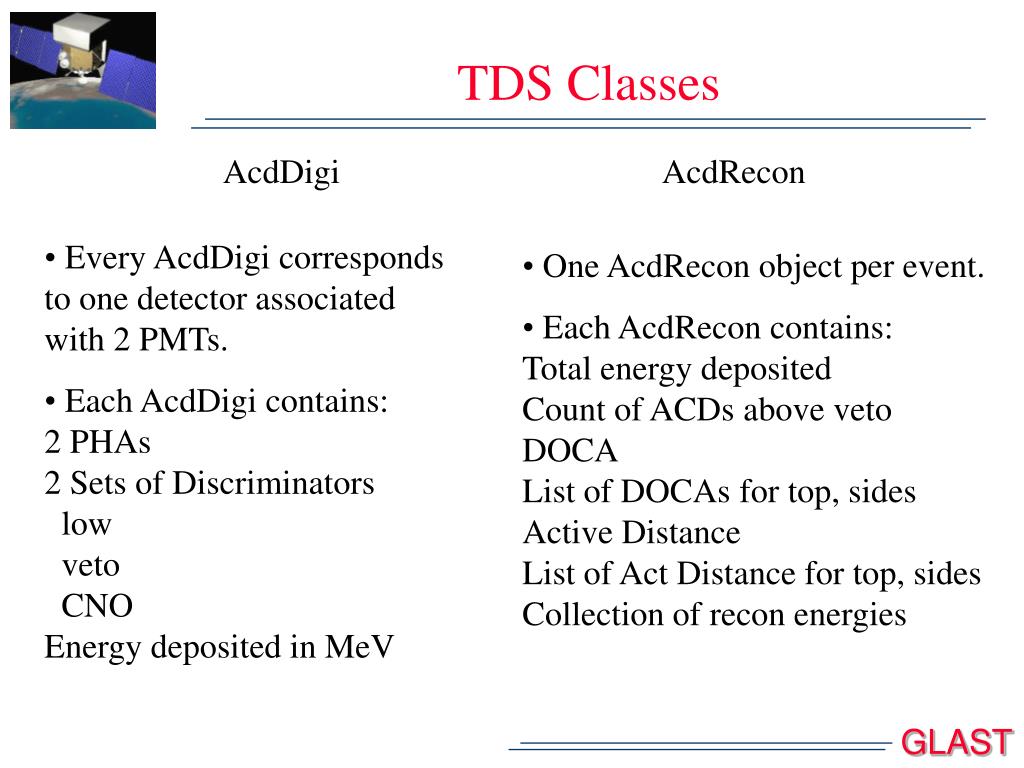 TDS Classes

AcdDigi

• Every AcdDigi corresponds to one detector associated with 2 PMTs.

• Each AcdDigi contains:
2 PHAs
2 Sets of Discriminators
low
veto
CNO
Energy deposited in MeV

AcdRecon

• One AcdRecon object per event.

• Each AcdRecon contains:
Total energy deposited
Count of ACDs above veto
DOCA
List of DOCAs for top, sides
Active Distance
List of Act Distance for top, sides
Collection of recon energies

GLAST